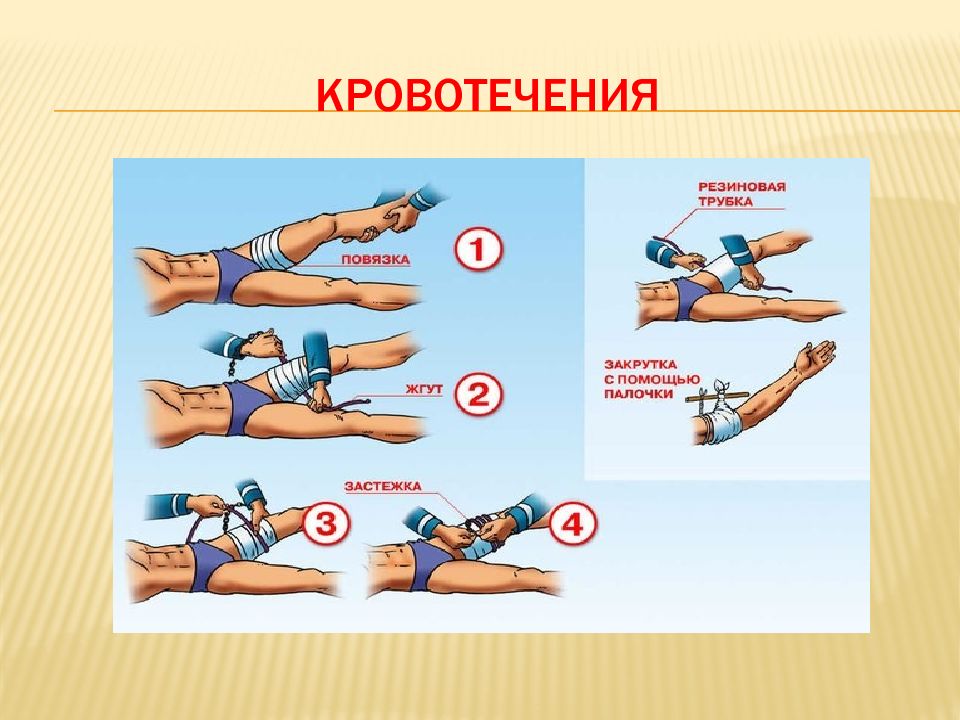 КРОВОТЕЧЕНИЯ

ПОВЯЗКА
1
ЖГУТ
2
3
ЗАСТЕЖКА
4

РЕЗИНОВАЯ ТРУБКА

ЗАКРУТКА С ПОМОЩЬЮ ПАЛОЧКИ